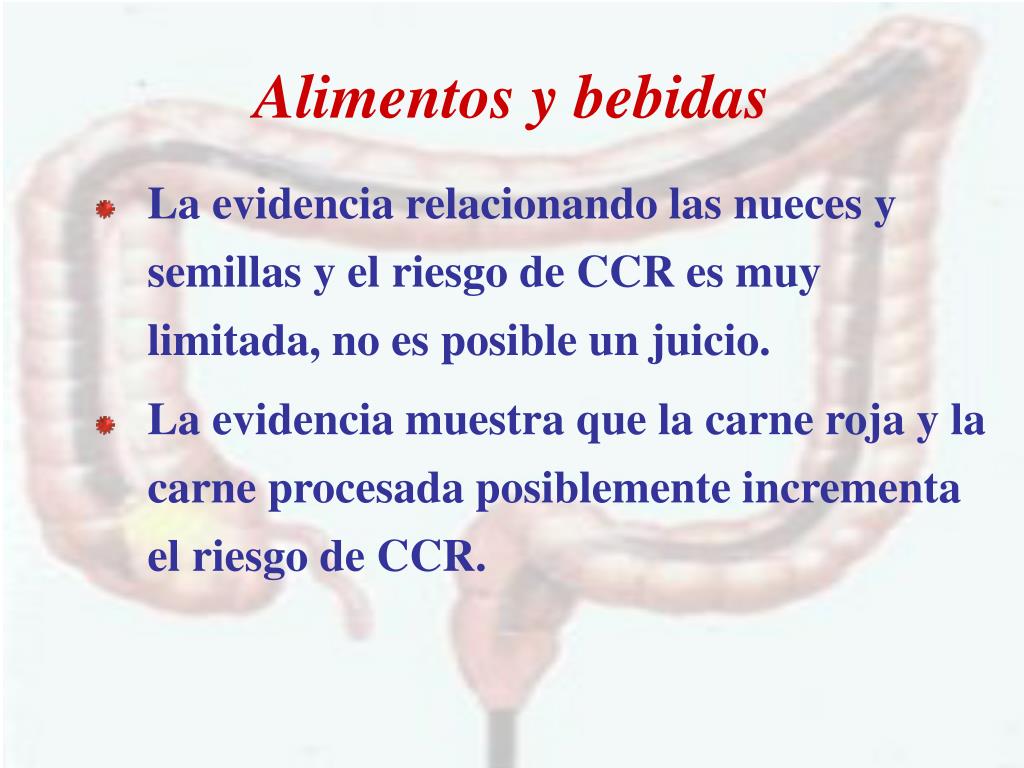 Alimentos y bebidas

La evidencia relacionando las nueces y semillas y el riesgo de CCR es muy limitada, no es posible un juicio.

La evidencia muestra que la carne roja y la carne procesada posiblemente incrementa el riesgo de CCR.